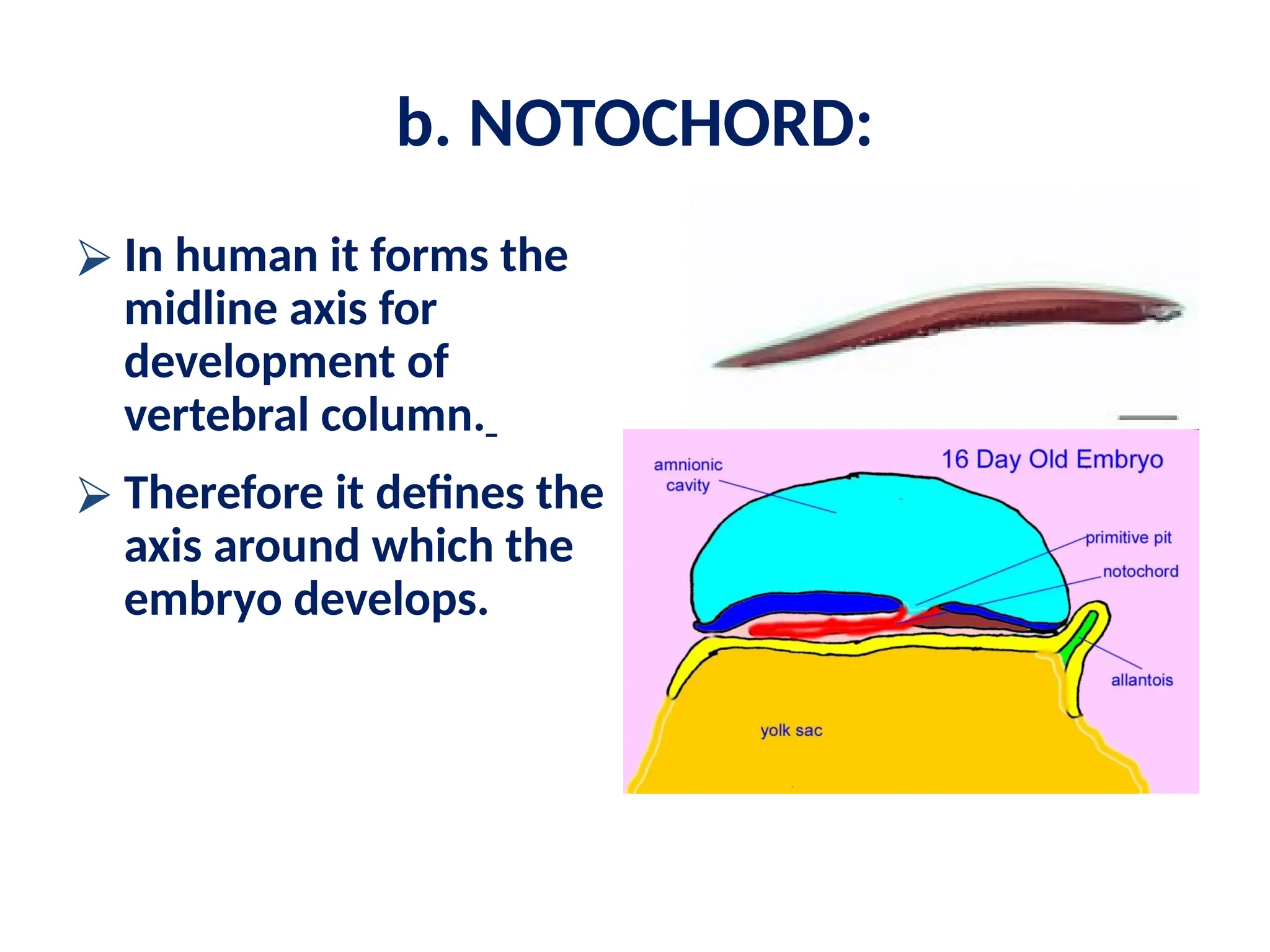 b. NOTOCHORD:

➢ In human it forms the midline axis for development of vertebral column.

➢ Therefore it defines the axis around which the embryo develops.

16 Day Old Embryo

amnionic cavity

primitive pit

notochord

allantois

yolk sac